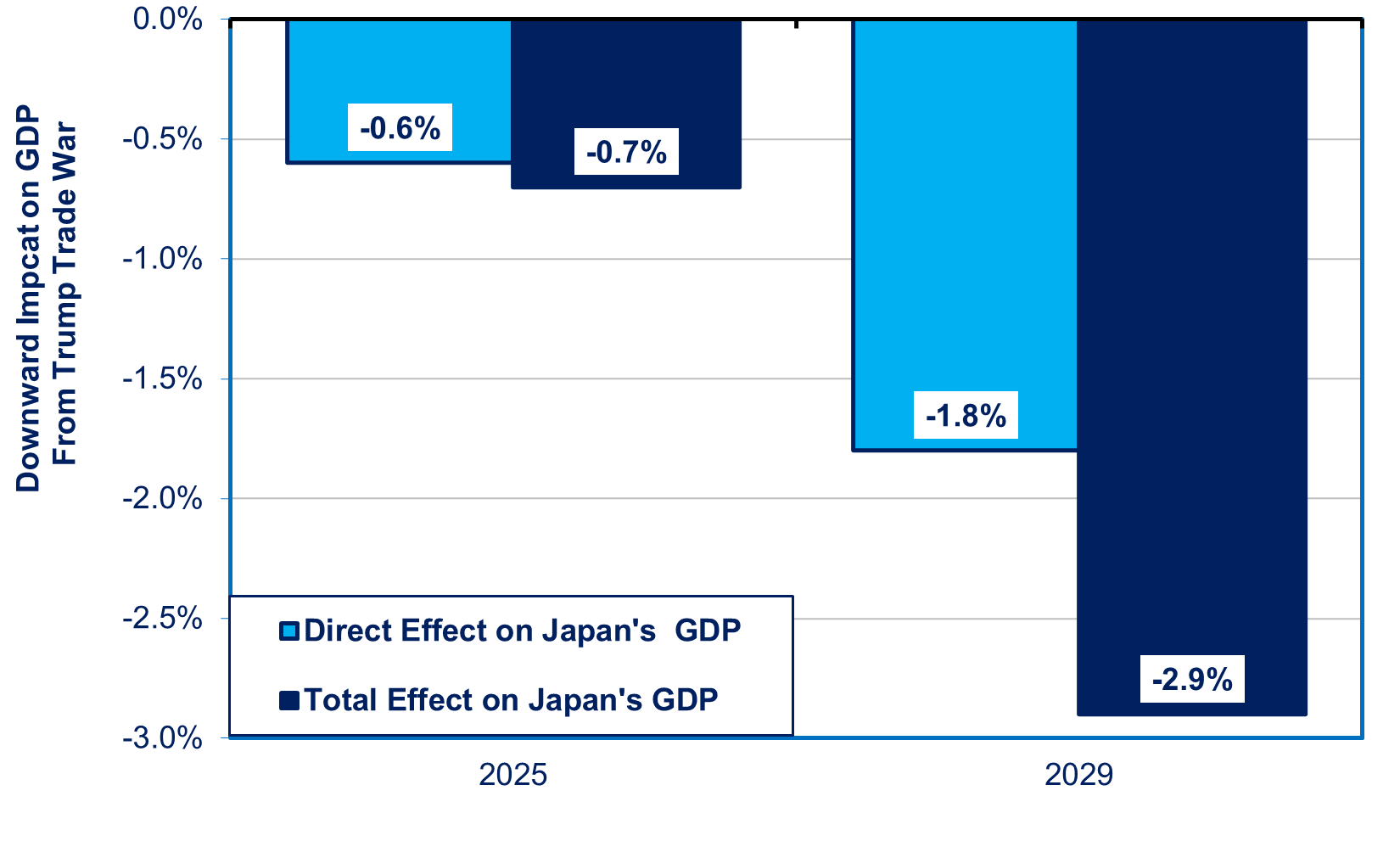 Downward Impcat on GDP From Trump Trade War

0.0%
-0.5%
-1.0%
-1.5%
-2.0%
-2.5%
-3.0%

-0.6%
-0.7%
-1.8%
-2.9%

Direct Effect on Japan's GDP
Total Effect on Japan's GDP

2025
2029